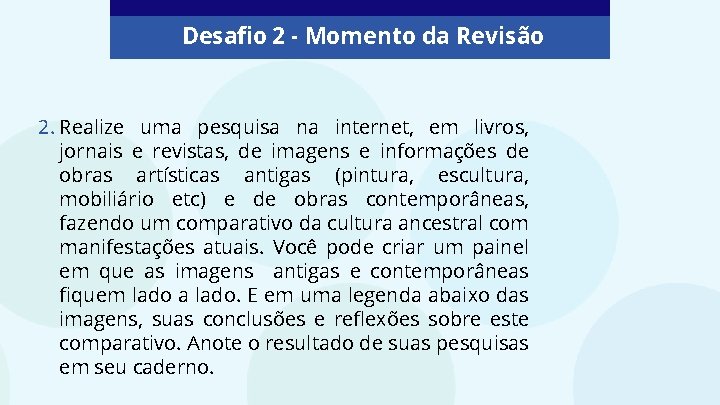 Desafio 2 - Momento da Revisão

2. Realize uma pesquisa na internet, em livros, jornais e revistas, de imagens e informações de obras artísticas antigas (pintura, escultura, mobiliário etc) e de obras contemporâneas, fazendo um comparativo da cultura ancestral com manifestações atuais. Você pode criar um painel em que as imagens antigas e contemporâneas fiquem lado a lado. E em uma legenda abaixo das imagens, suas conclusões e reflexões sobre este comparativo. Anote o resultado de suas pesquisas em seu caderno.